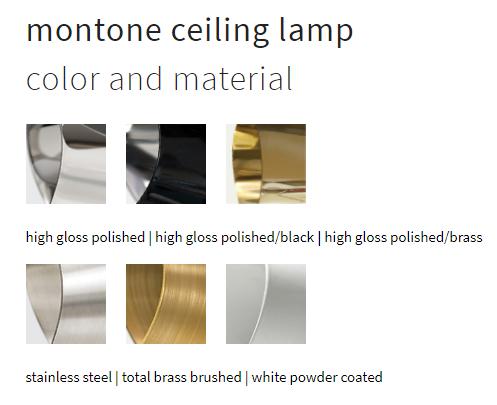 montone ceiling lamp
color and material

high gloss polished | high gloss polished/black | high gloss polished/brass

stainless steel | total brass brushed | white powder coated